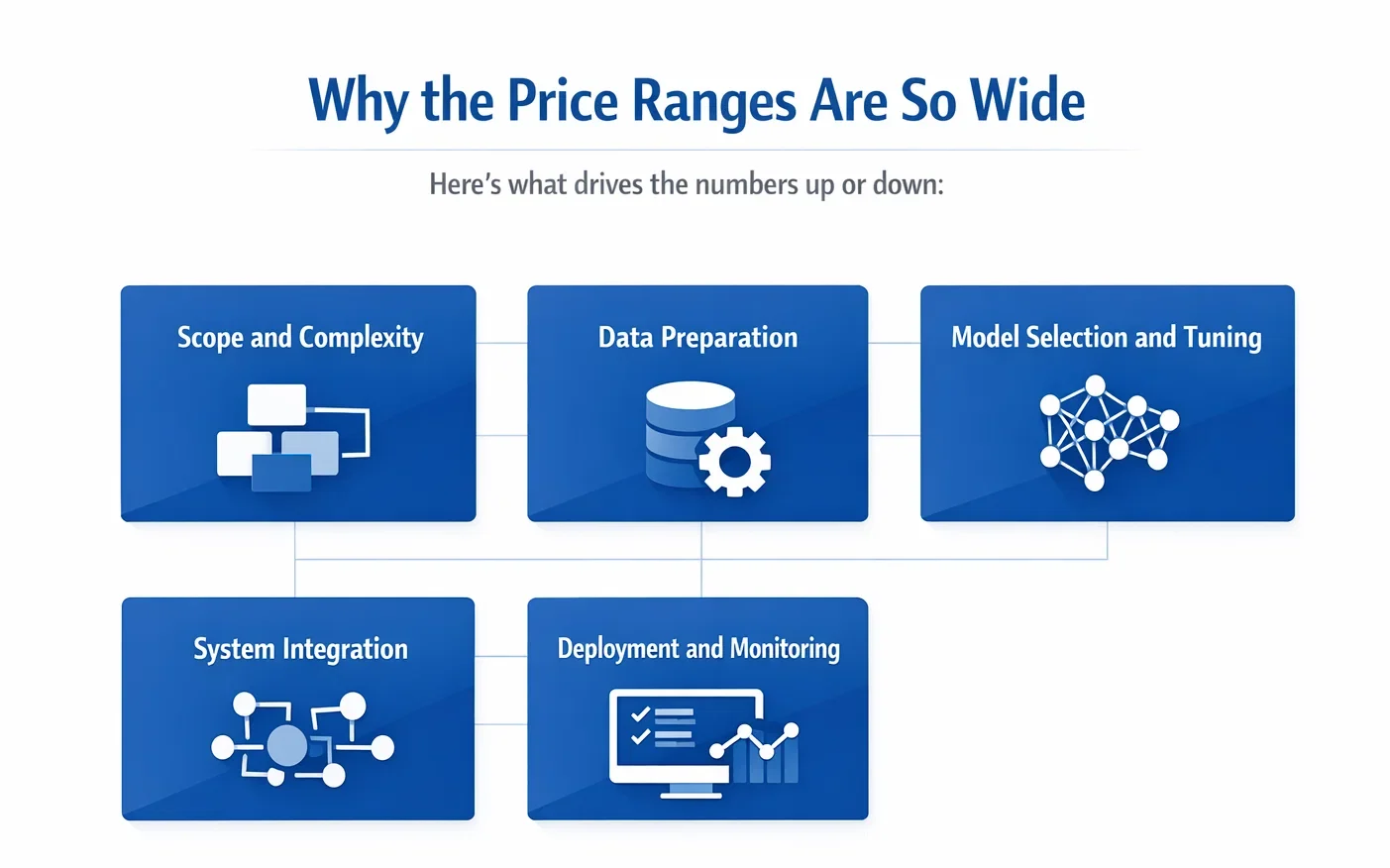 Why the Price Ranges Are So Wide

Here's what drives the numbers up or down:

Scope and Complexity

Data Preparation

Model Selection and Tuning

System Integration

Deployment and Monitoring